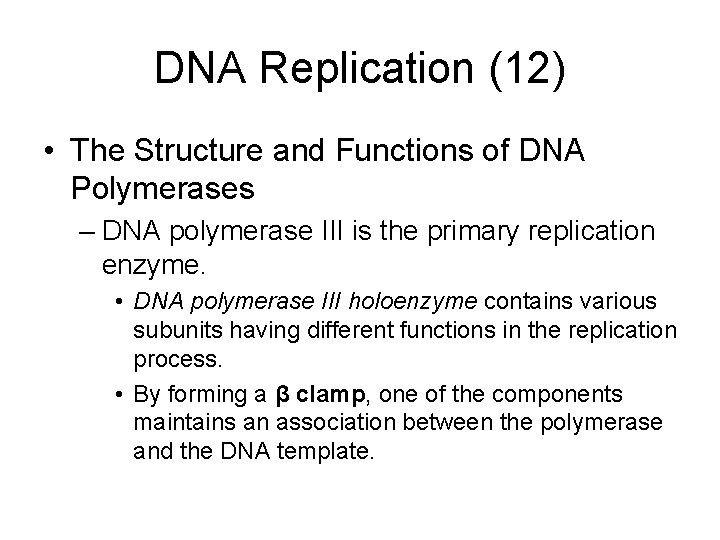 DNA Replication (12)

• The Structure and Functions of DNA Polymerases

– DNA polymerase III is the primary replication enzyme.

• DNA polymerase III holoenzyme contains various subunits having different functions in the replication process.

• By forming a β clamp, one of the components maintains an association between the polymerase and the DNA template.